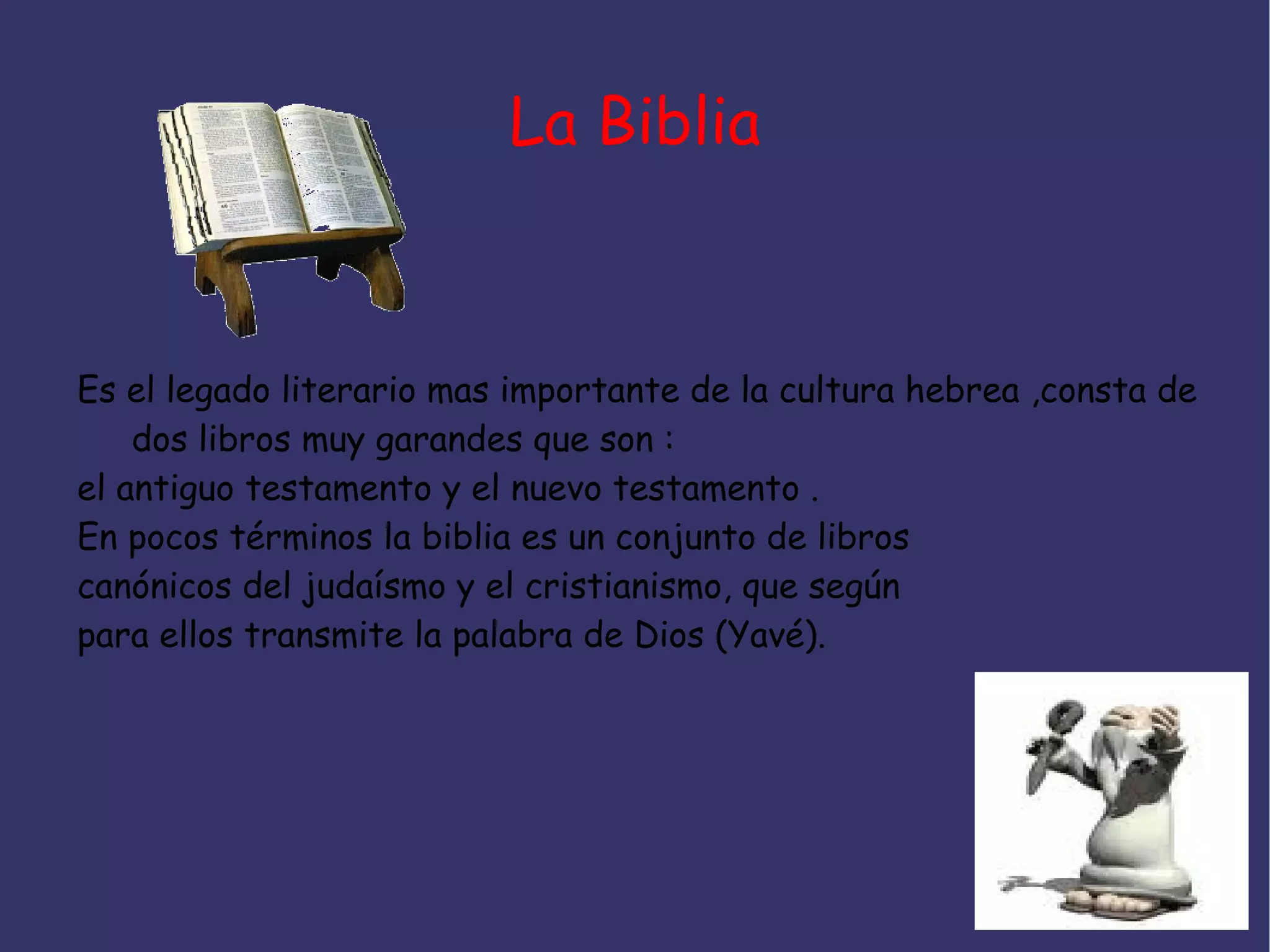 La Biblia

Es el legado literario mas importante de la cultura hebrea ,consta de dos libros muy garandes que son :
el antiguo testamento y el nuevo testamento .
En pocos términos la biblia es un conjunto de libros canónicos del judaísmo y el cristianismo, que según para ellos transmite la palabra de Dios (Yavé).